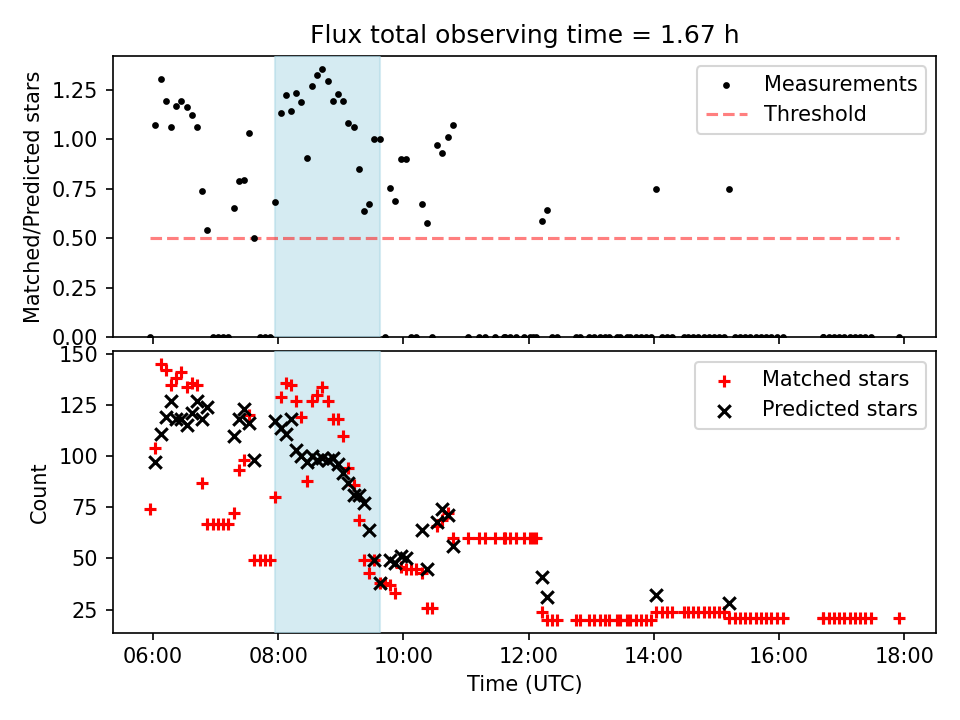 Flux total observing time = 1.67 h

Matched/Predicted stars

1.25
1.00
0.75
0.50
0.25
0.00

Measurements
Threshold

Count

150
125
100
75
50
25

Matched stars
Predicted stars

06:00
08:00
10:00
12:00
14:00
16:00
18:00

Time (UTC)